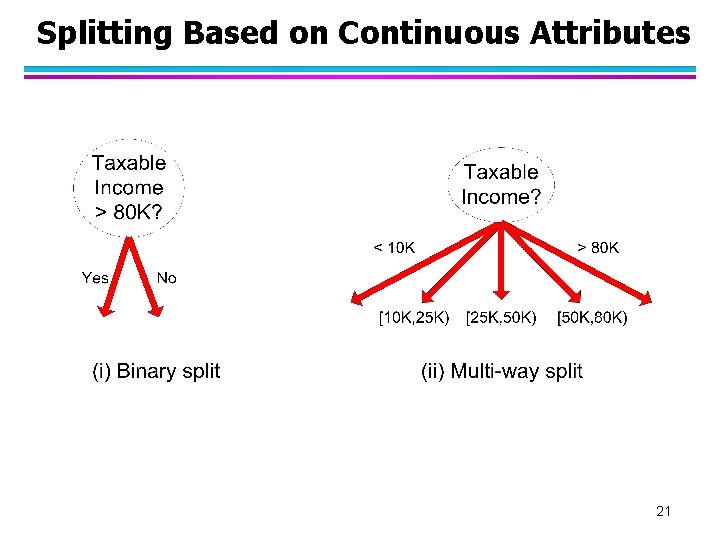 Splitting Based on Continuous Attributes

Taxable Income > 80K?

Yes No

(i) Binary split

Taxable Income?

< 10K > 80K

[10K,25K) [25K,50K) [50K,80K)

(ii) Multi-way split

21